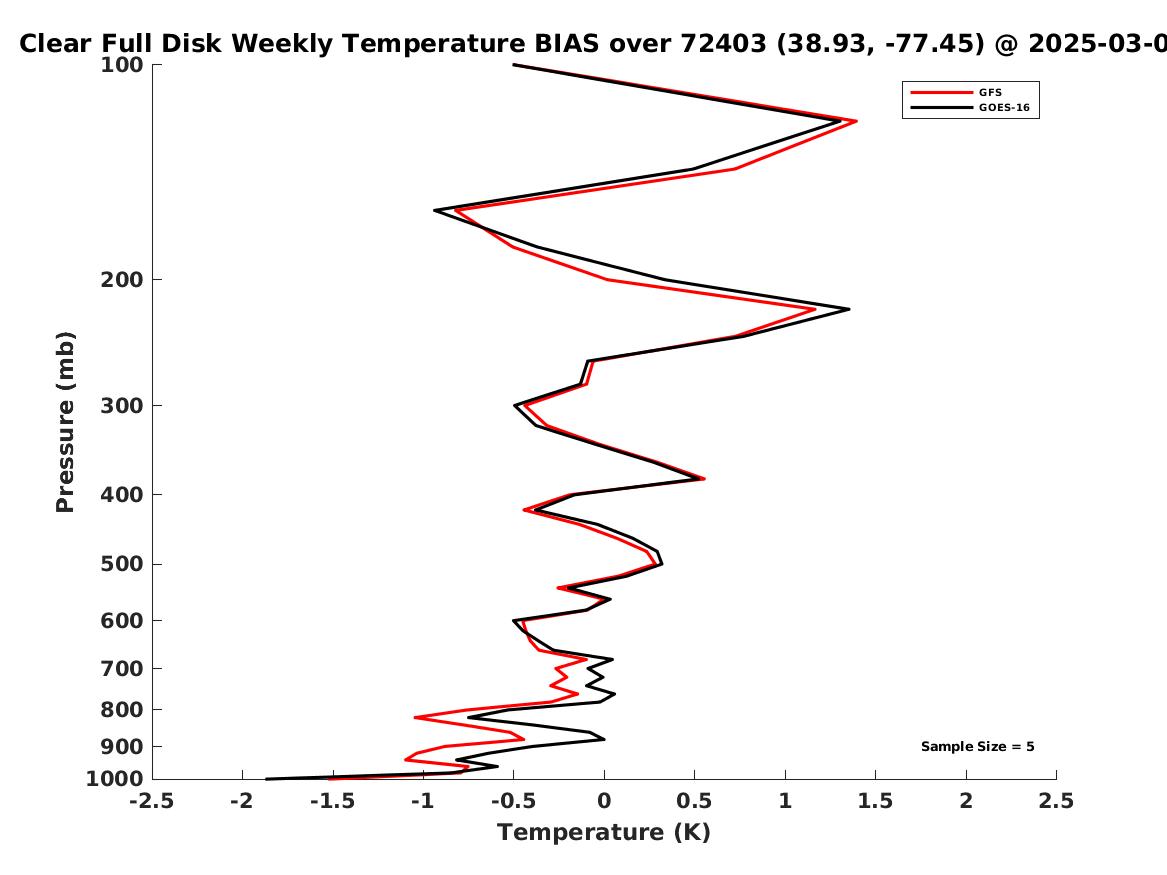 Clear Full Disk Weekly Temperature BIAS over 72403 (38.93, -77.45) @ 2025-03-0

GFS
GOES-16

Pressure (mb)

100
200
300
400
500
600
700
800
900
1000

Sample Size = 5

-2.5 -2 -1.5 -1 -0.5 0 0.5 1 1.5 2 2.5

Temperature (K)